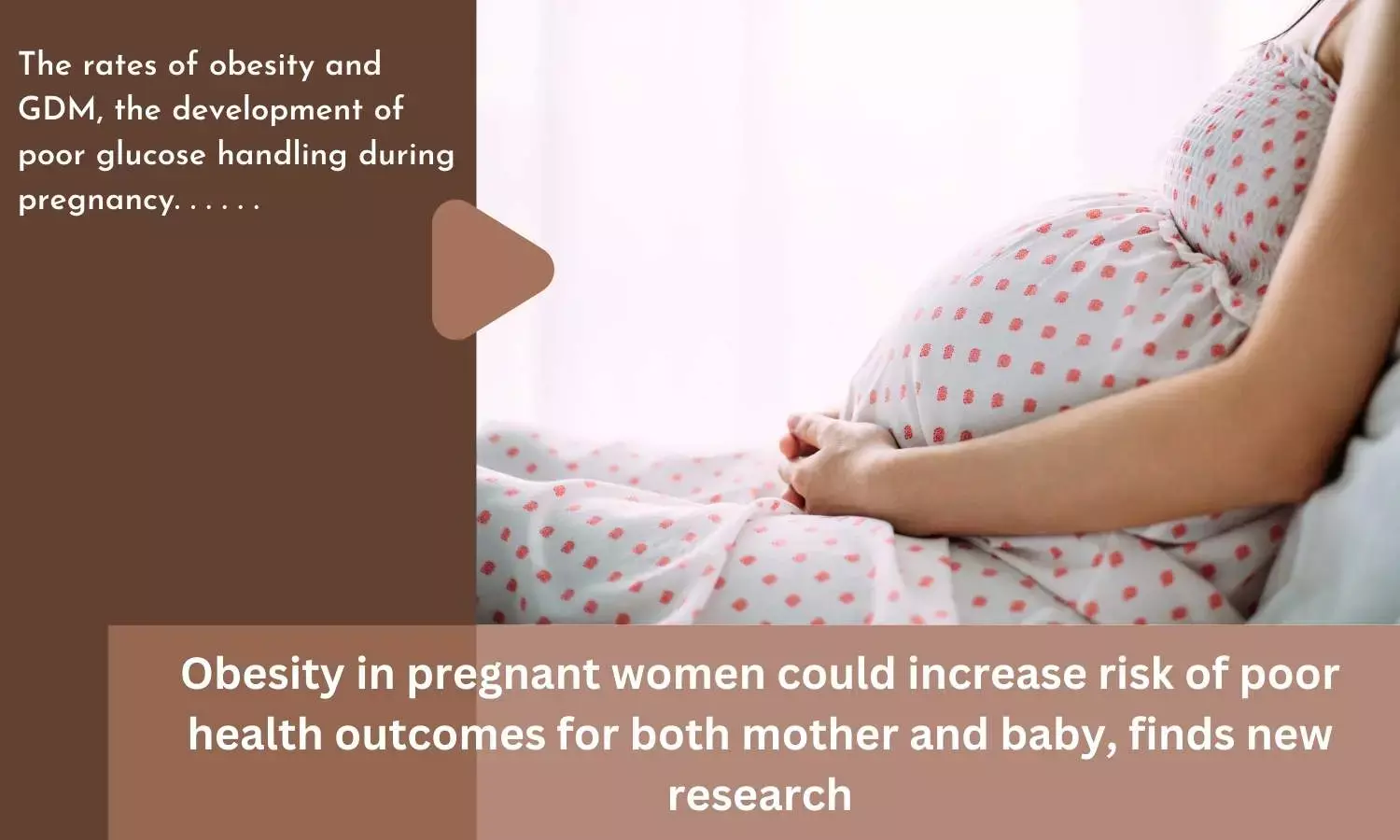 The rates of obesity and GDM, the development of poor glucose handling during pregnancy. . . . . .

Obesity in pregnant women could increase risk of poor health outcomes for both mother and baby, finds new research